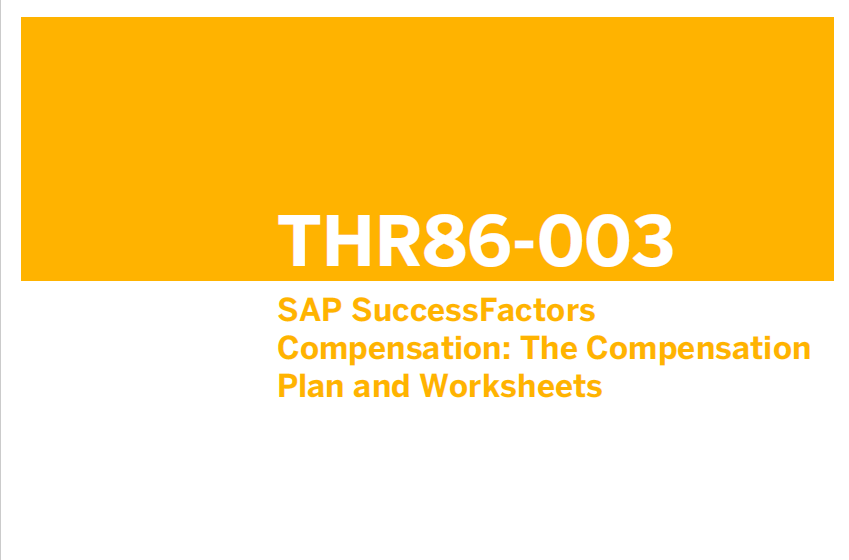 THR86-003

SAP SuccessFactors Compensation: The Compensation Plan and Worksheets